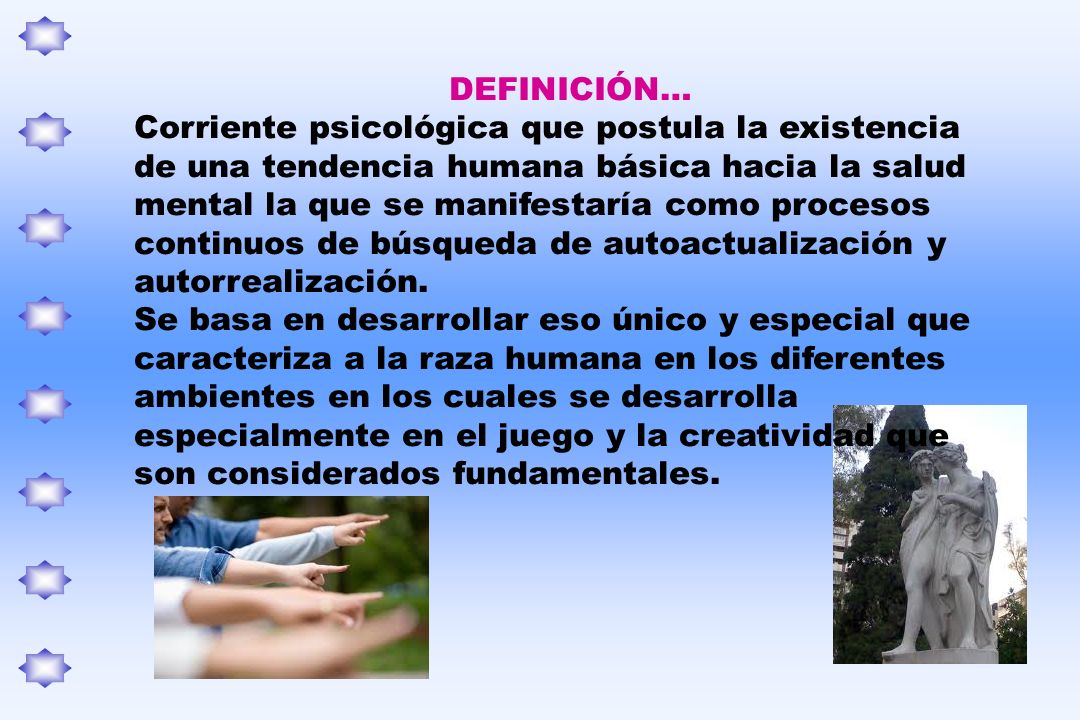 DEFINICIÓN…

Corriente psicológica que postula la existencia de una tendencia humana básica hacia la salud mental la que se manifestaría como procesos continuos de búsqueda de autoactualización y autorrealización.

Se basa en desarrollar eso único y especial que caracteriza a la raza humana en los diferentes ambientes en los cuales se desarrolla especialmente en el juego y la creatividad que son considerados fundamentales.